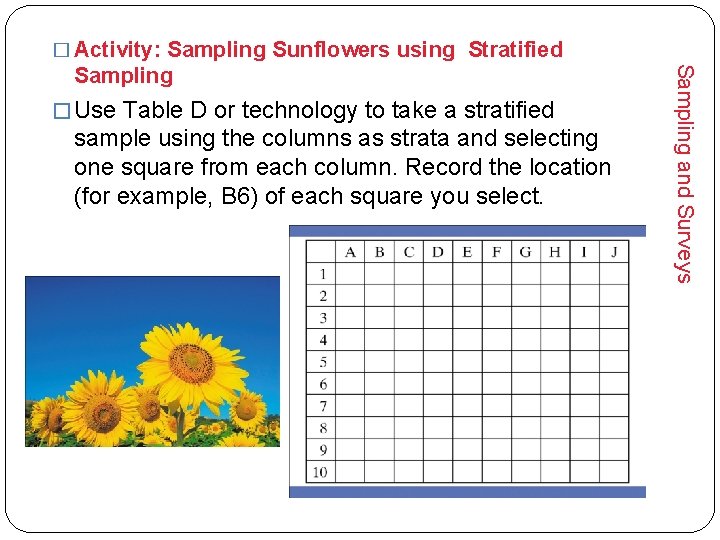 □ Activity: Sampling Sunflowers using Stratified Sampling

□ Use Table D or technology to take a stratified sample using the columns as strata and selecting one square from each column. Record the location (for example, B6) of each square you select.

Sampling and Surveys

| | A | B | C | D | E | F | G | H | I | J |
|---|---|---|---|---|---|---|---|---|---|---|
| 1 | | | | | | | | | | |
| 2 | | | | | | | | | | |
| 3 | | | | | | | | | | |
| 4 | | | | | | | | | | |
| 5 | | | | | | | | | | |
| 6 | | | | | | | | | | |
| 7 | | | | | | | | | | |
| 8 | | | | | | | | | | |
| 9 | | | | | | | | | | |
| 10 | | | | | | | | | | |